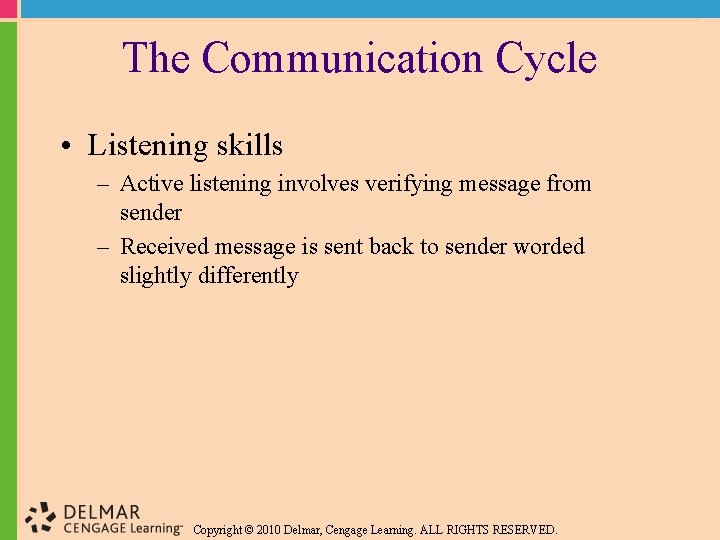 The Communication Cycle

• Listening skills
 – Active listening involves verifying message from sender
 – Received message is sent back to sender worded slightly differently

DELMAR
CENGAGE Learning™

Copyright © 2010 Delmar, Cengage Learning. ALL RIGHTS RESERVED.